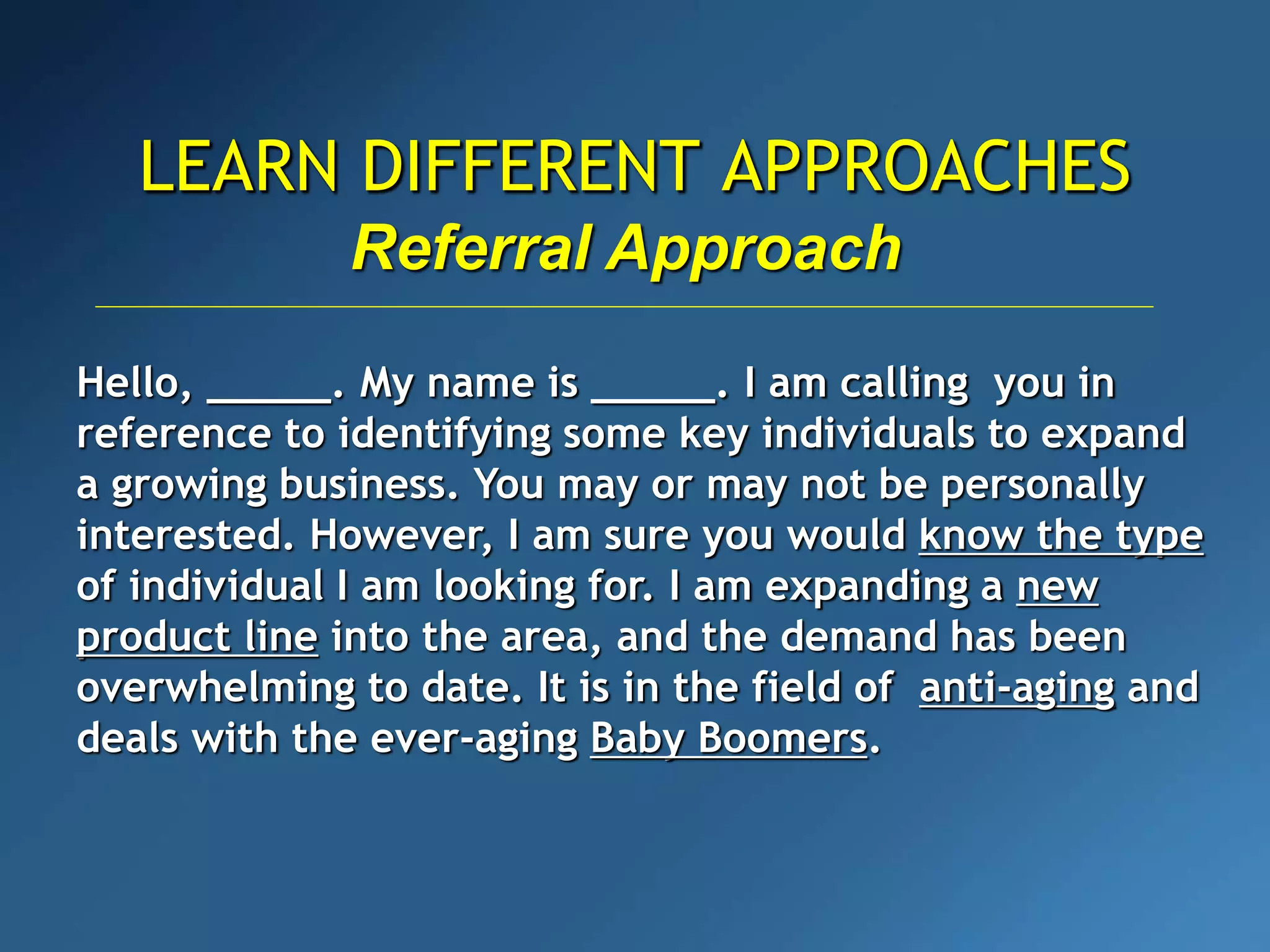 LEARN DIFFERENT APPROACHES
Referral Approach

Hello, ______. My name is ______. I am calling you in reference to identifying some key individuals to expand a growing business. You may or may not be personally interested. However, I am sure you would know the type of individual I am looking for. I am expanding a new product line into the area, and the demand has been overwhelming to date. It is in the field of anti-aging and deals with the ever-aging Baby Boomers.